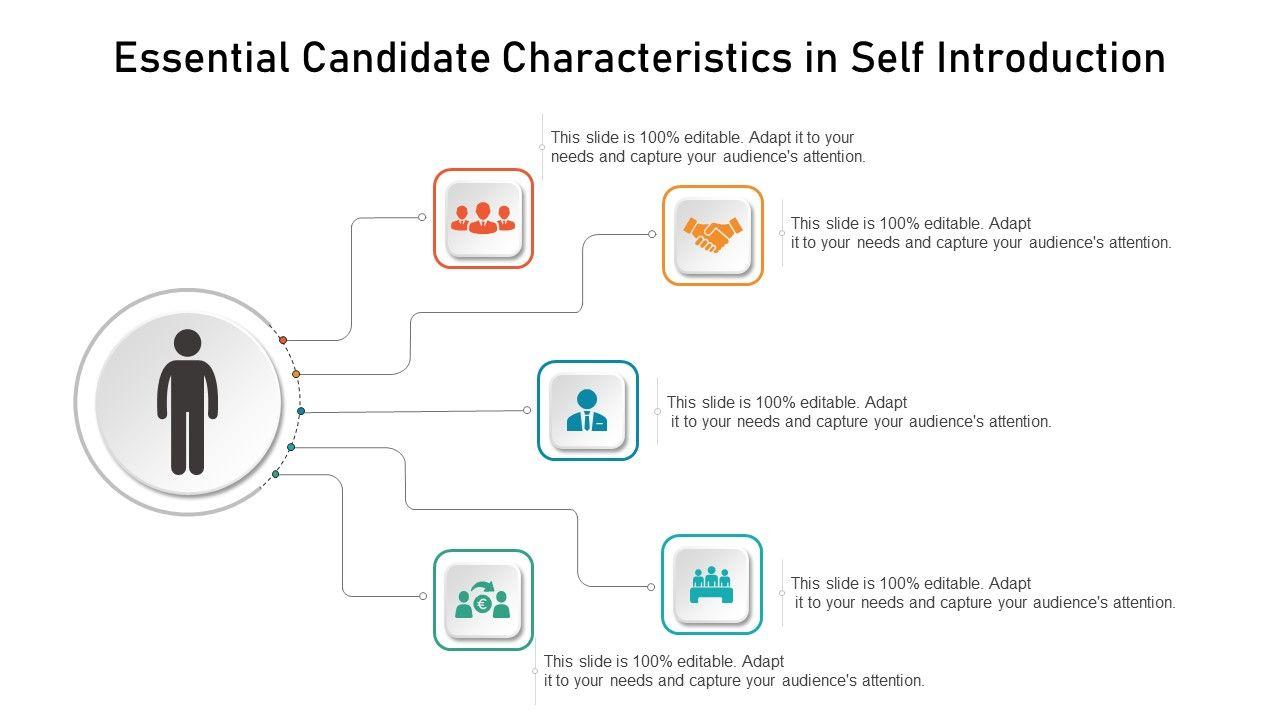 Essential Candidate Characteristics in Self Introduction

This slide is 100% editable. Adapt it to your needs and capture your audience's attention.

This slide is 100% editable. Adapt it to your needs and capture your audience's attention.

This slide is 100% editable. Adapt it to your needs and capture your audience's attention.

This slide is 100% editable. Adapt it to your needs and capture your audience's attention.

This slide is 100% editable. Adapt it to your needs and capture your audience's attention.